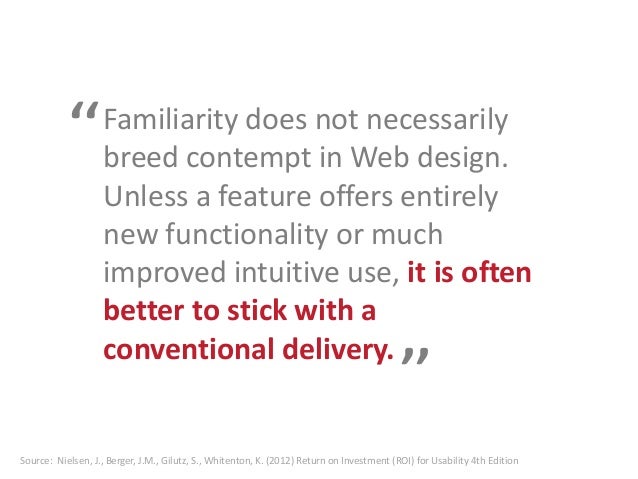 “Familiarity does not necessarily breed contempt in Web design. Unless a feature offers entirely new functionality or much improved intuitive use, it is often better to stick with a conventional delivery. ”

Source: Nielsen, J., Berger, J.M., Gilutz, S., Whitenton, K. (2012) Return on Investment (ROI) for Usability 4th Edition